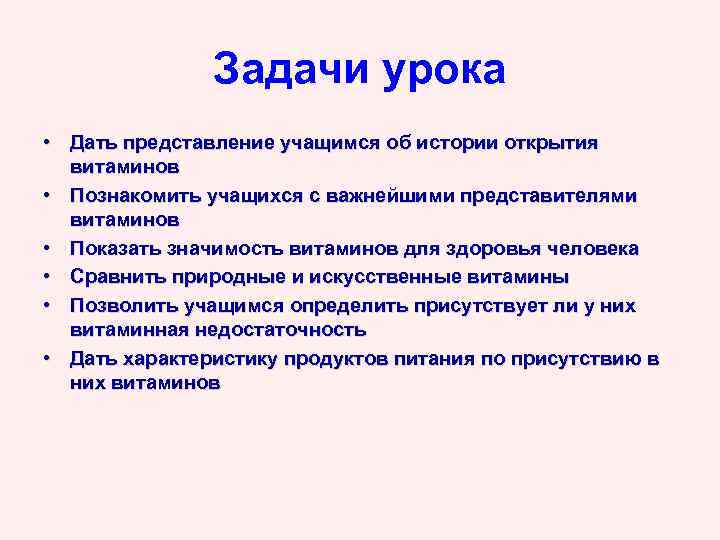 Задачи урока

• Дать представление учащимся об истории открытия витаминов
• Познакомить учащихся с важнейшими представителями витаминов
• Показать значимость витаминов для здоровья человека
• Сравнить природные и искусственные витамины
• Позволить учащимся определить присутствует ли у них витаминная недостаточность
• Дать характеристику продуктов питания по присутствию в них витаминов